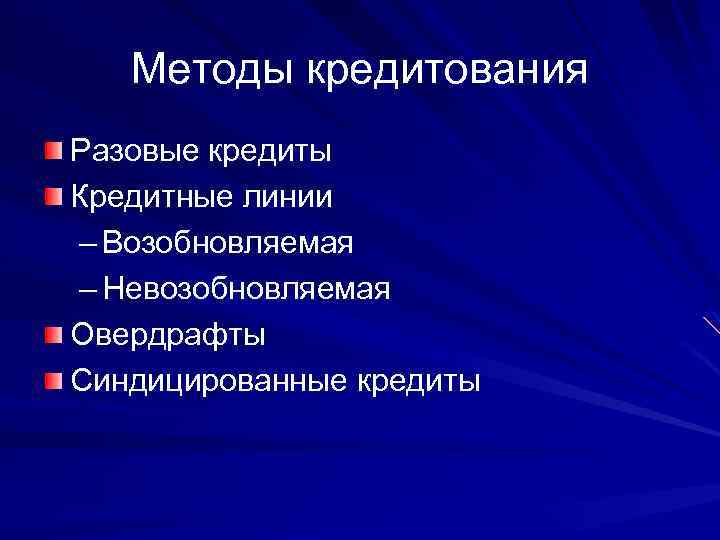 Методы кредитования

Разовые кредиты
Кредитные линии
– Возобновляемая
– Невозобновляемая
Овердрафты
Синдицированные кредиты